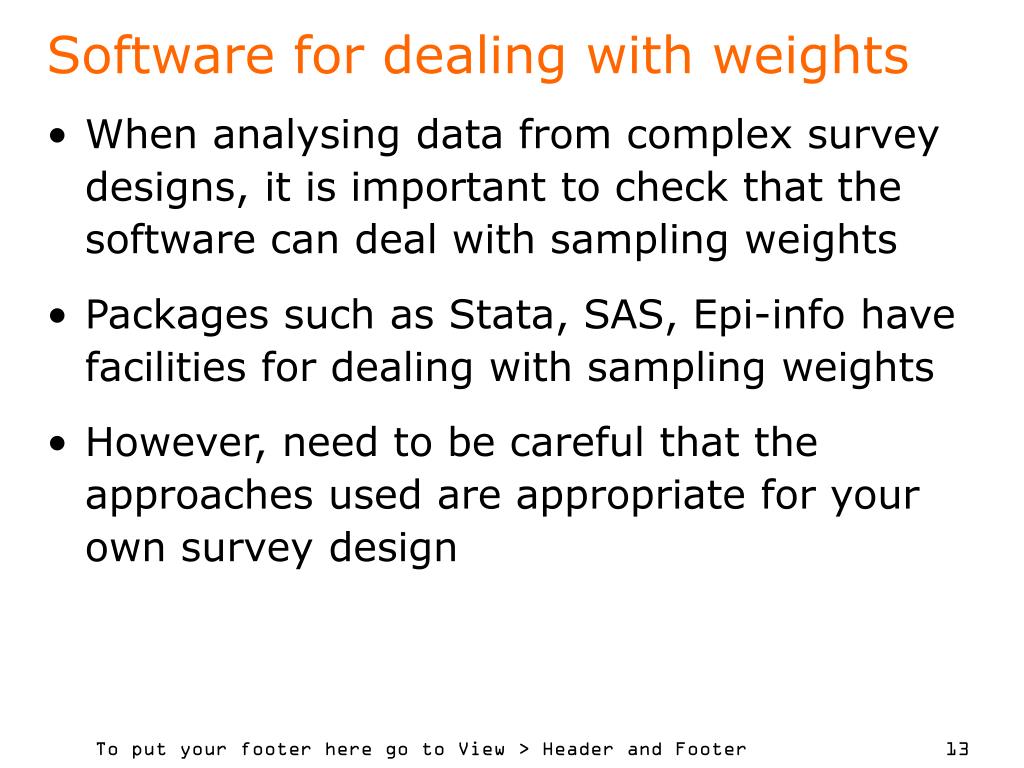 Software for dealing with weights

• When analysing data from complex survey designs, it is important to check that the software can deal with sampling weights

• Packages such as Stata, SAS, Epi-info have facilities for dealing with sampling weights

• However, need to be careful that the approaches used are appropriate for your own survey design

To put your footer here go to View > Header and Footer

13